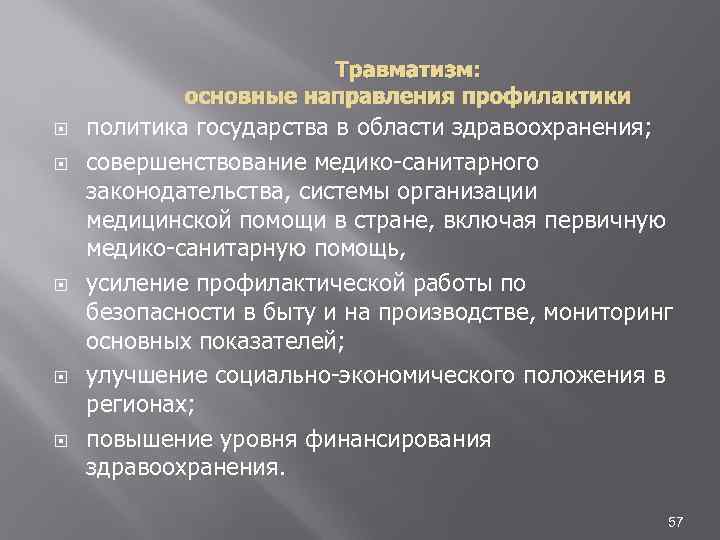 Травматизм:
основные направления профилактики

политика государства в области здравоохранения;

совершенствование медико-санитарного законодательства, системы организации медицинской помощи в стране, включая первичную медико-санитарную помощь,

усиление профилактической работы по безопасности в быту и на производстве, мониторинг основных показателей;

улучшение социально-экономического положения в регионах;

повышение уровня финансирования здравоохранения.

57